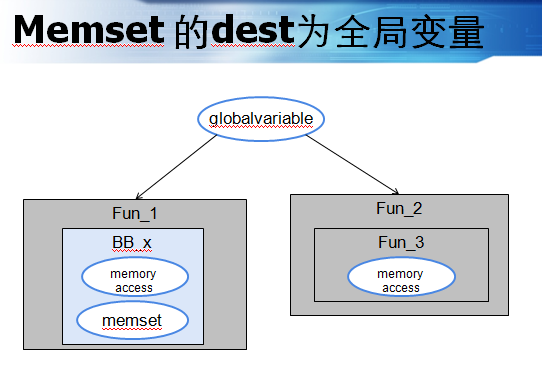 Memset 的dest为全局变量

globalvariable

Fun_1

BB_x

memory access

memset

Fun_2

Fun_3

memory access